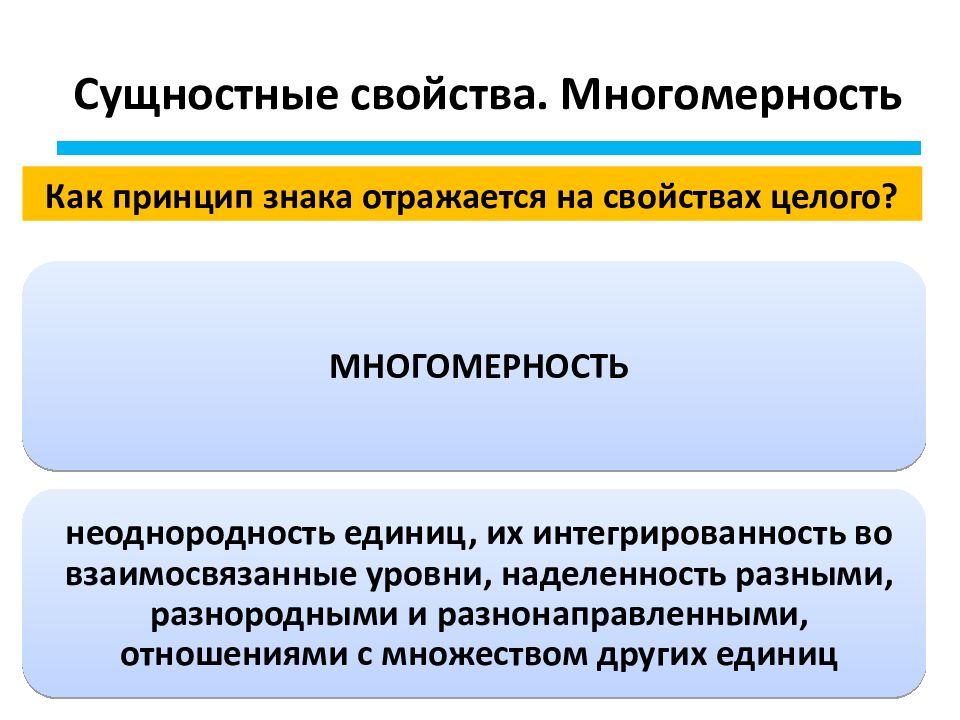 Сущностные свойства. Многомерность

Как принцип знака отражается на свойствах целого?

МНОГОМЕРНОСТЬ

неоднородность единиц, их интегрированность во взаимосвязанные уровни, наделенность разными, разнородными и разнонаправленными, отношениями с множеством других единиц